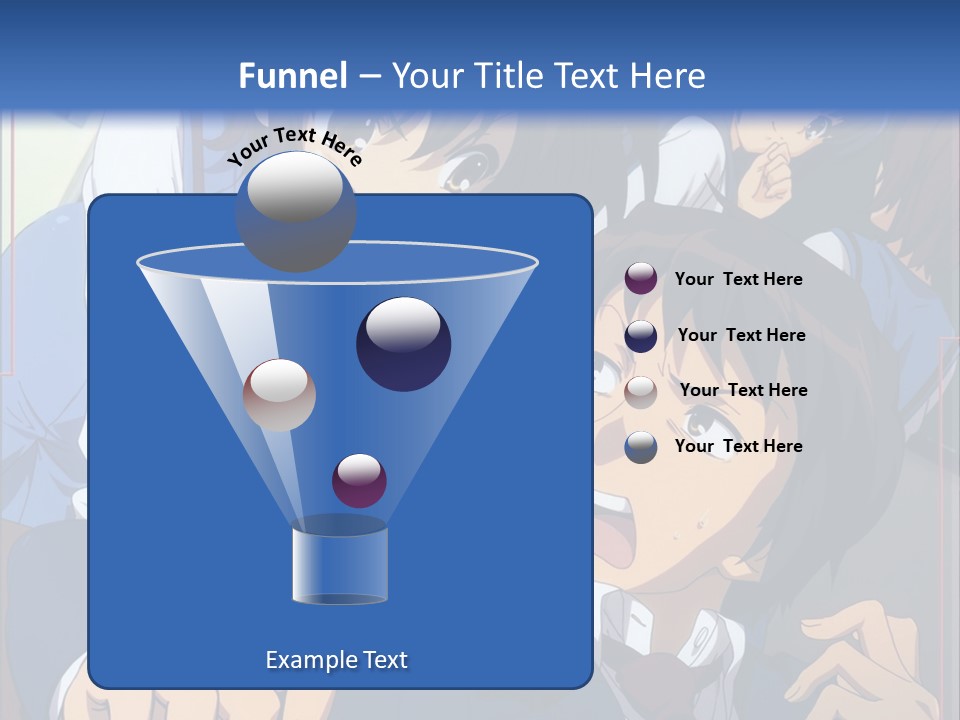 Funnel – Your Title Text Here

Your Text Here

Your Text Here

Your Text Here

Your Text Here

Your Text Here

Example Text